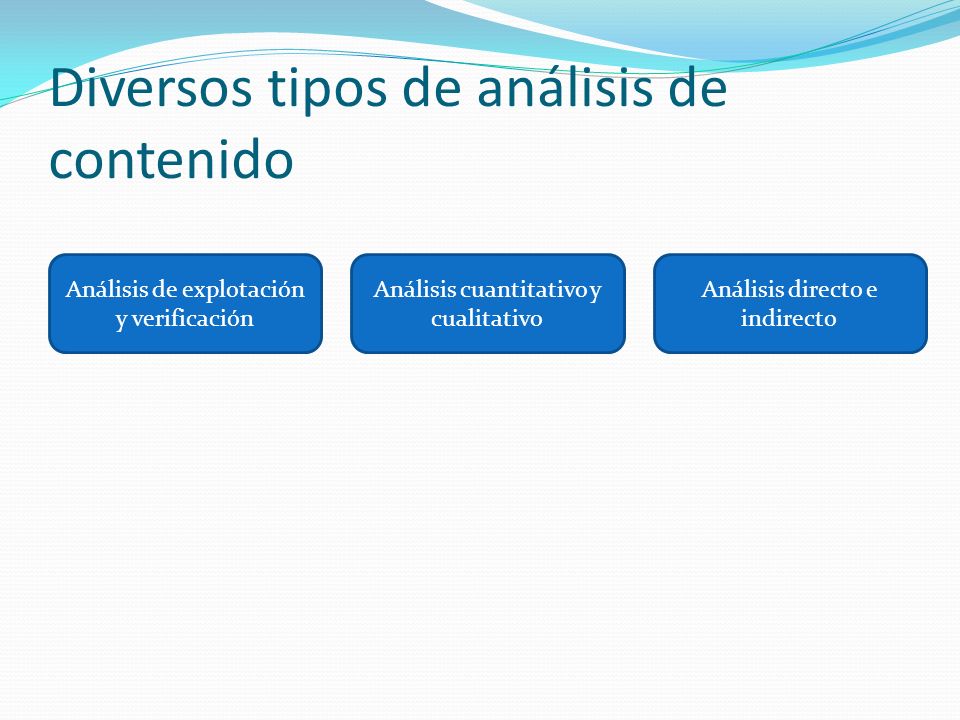 Diversos tipos de análisis de contenido

Análisis de explotación y verificación

Análisis cuantitativo y cualitativo

Análisis directo e indirecto